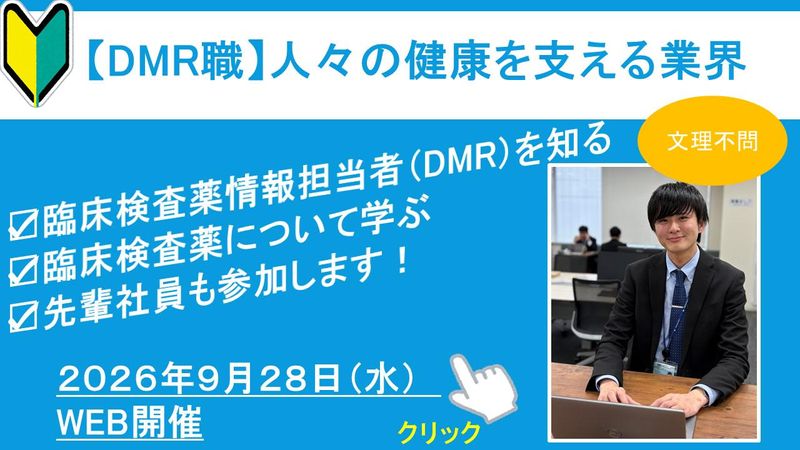 【DMR職】人々の健康を支える業界

文理不問

☑臨床検査薬情報担当者（DMR）を知る
☑臨床検査薬について学ぶ
☑先輩社員も参加します！

2026年9月28日（水）
WEB開催

クリック